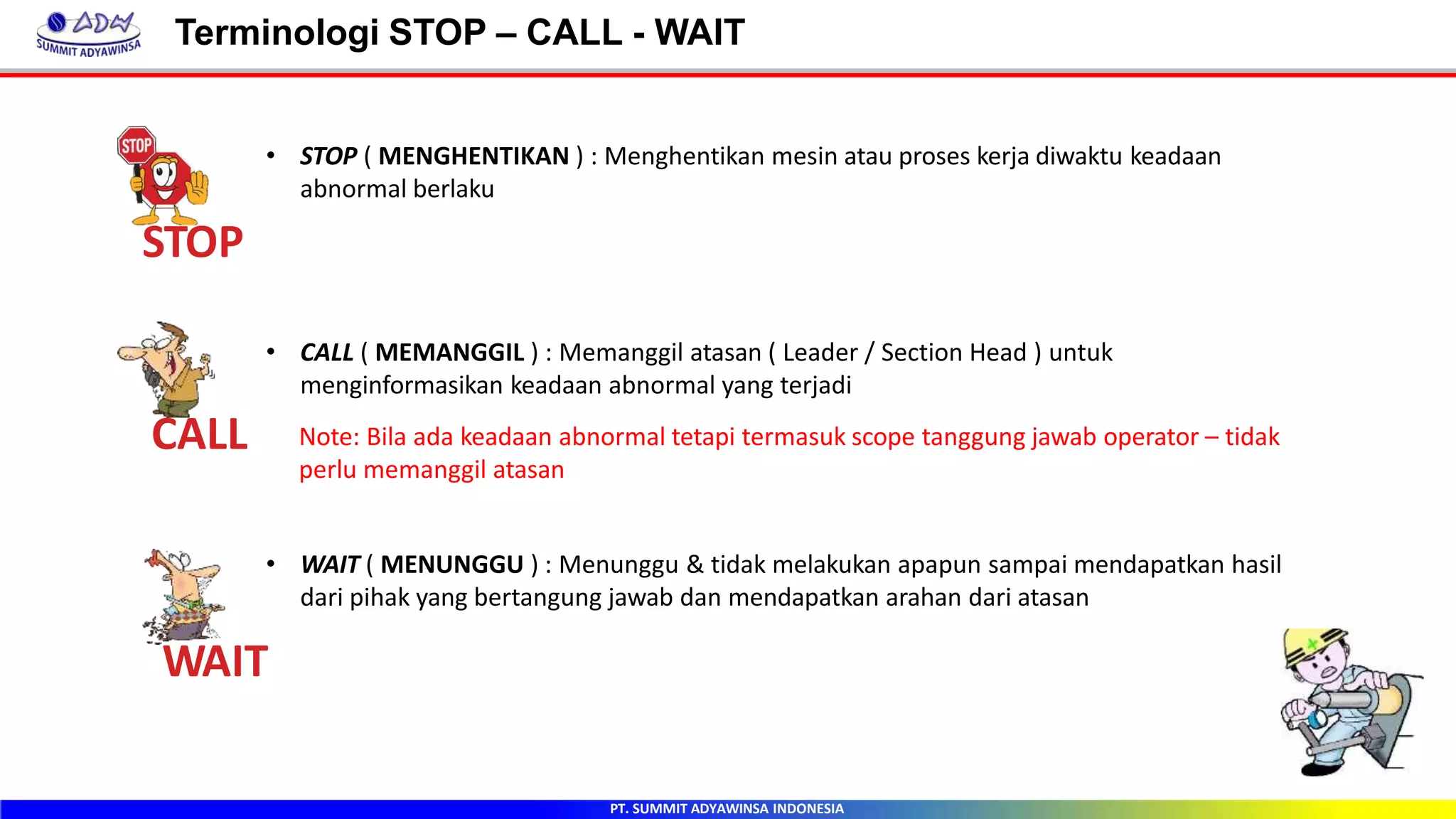 ADW
SUMMIT ADYAWINSA

Terminologi STOP – CALL - WAIT

STOP

STOP

• STOP ( MENGHENTIKAN ) : Menghentikan mesin atau proses kerja diwaktu keadaan abnormal berlaku

CALL

• CALL ( MEMANGGIL ) : Memanggil atasan ( Leader / Section Head ) untuk menginformasikan keadaan abnormal yang terjadi

Note: Bila ada keadaan abnormal tetapi termasuk scope tanggung jawab operator – tidak perlu memanggil atasan

WAIT

• WAIT ( MENUNGGU ) : Menunggu & tidak melakukan apapun sampai mendapatkan hasil dari pihak yang bertangung jawab dan mendapatkan arahan dari atasan

PT. SUMMIT ADYAWINSA INDONESIA